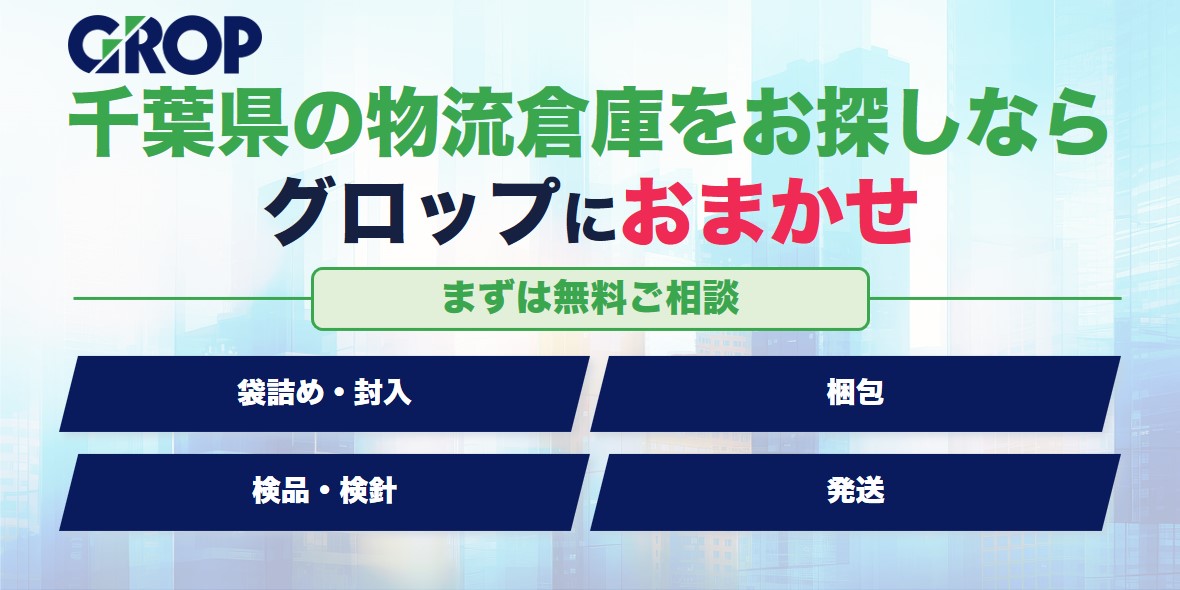 GROP

千葉県の物流倉庫をお探しなら
グロップにおまかせ

まずは無料ご相談

袋詰め・封入

梱包

検品・検針

発送